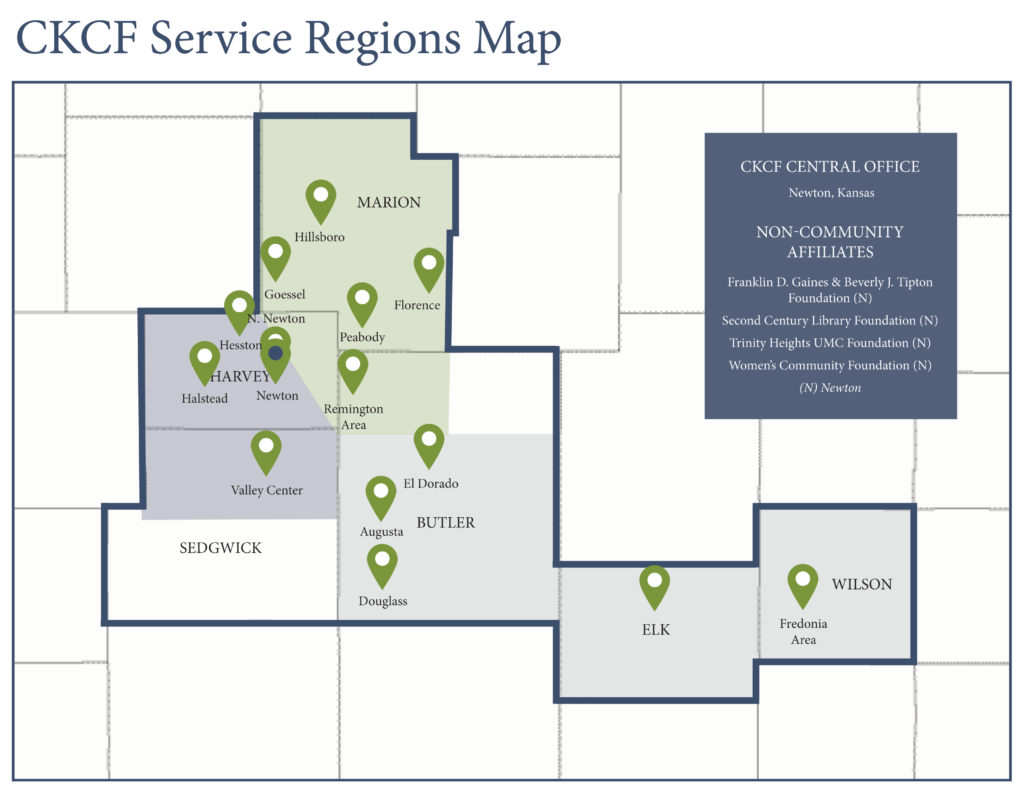 CKCF Service Regions Map

MARION

Hillsboro

Goessel

Florence

N. Newton

Peabody

Hesston

HARVEY

Halstead

Newton

Remington Area

Valley Center

El Dorado

Augusta

BUTLER

SEDGWICK

Douglass

ELK

WILSON

Fredonia Area

CKCF CENTRAL OFFICE

Newton, Kansas

NON-COMMUNITY AFFILIATES

Franklin D. Gaines & Beverly J. Tipton Foundation (N)

Second Century Library Foundation (N)

Trinity Heights UMC Foundation (N)

Women's Community Foundation (N)

(N) Newton